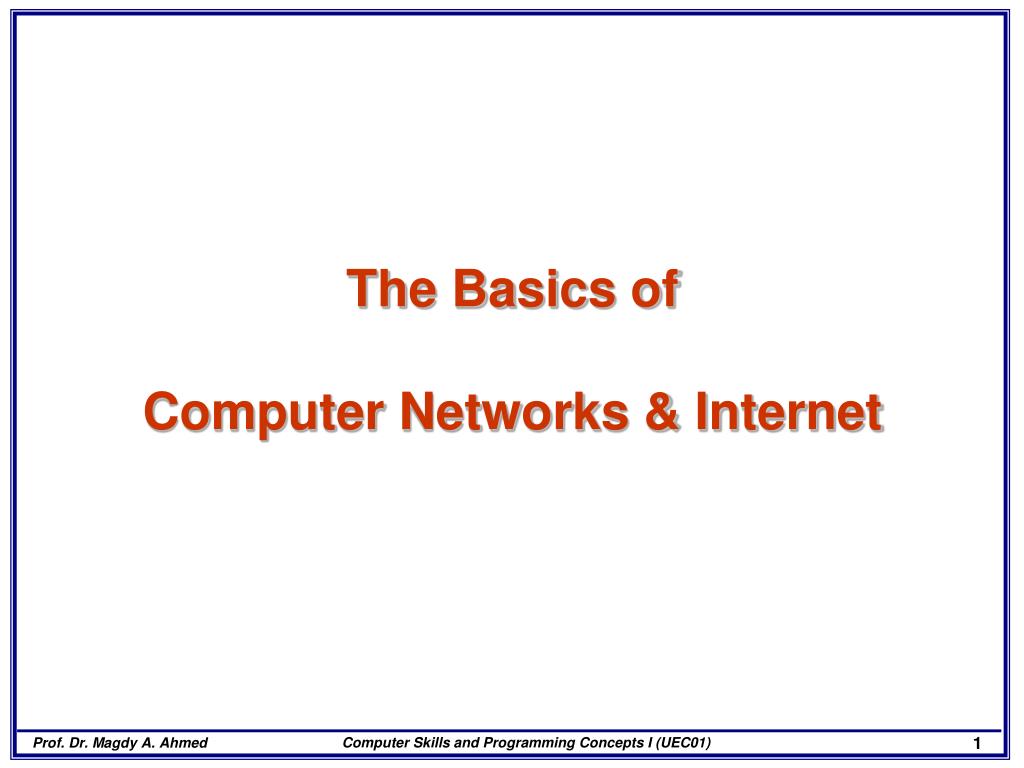 The Basics of

Computer Networks & Internet

Prof. Dr. Magdy A. Ahmed

Computer Skills and Programming Concepts I (UEC01)

1